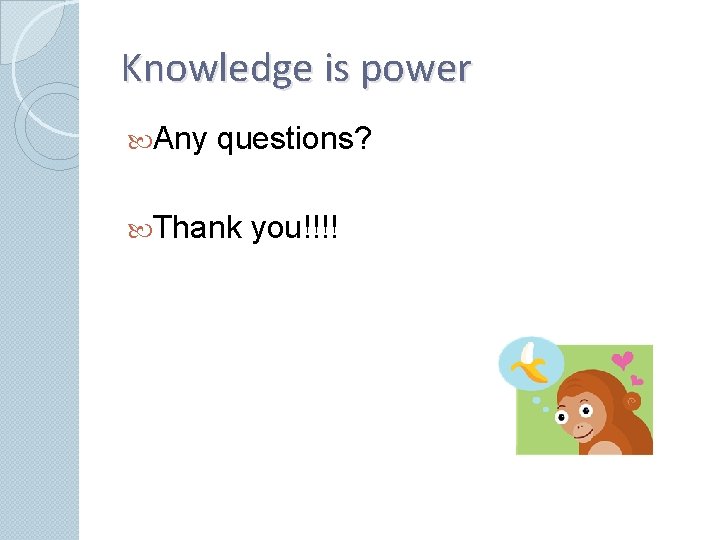 Knowledge is power

Any questions?

Thank you!!!!